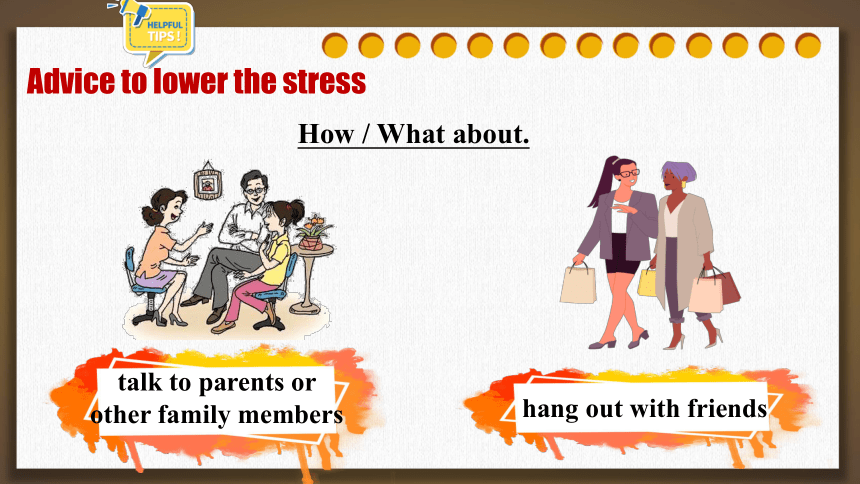 HELPFUL TIPS!

Advice to lower the stress

How / What about.

talk to parents or other family members

hang out with friends